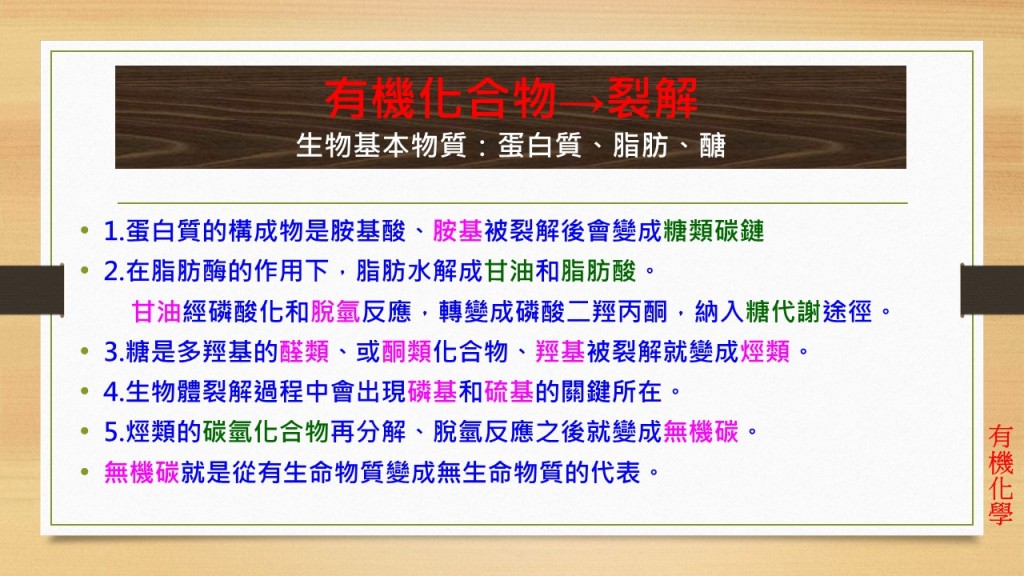 有機化合物→裂解

生物基本物質：蛋白質、脂肪、醣

• 1.蛋白質的構成物是胺基酸、胺基被裂解後會變成糖類碳鏈

• 2.在脂肪酶的作用下，脂肪水解成甘油和脂肪酸。
甘油經磷酸化和脫氫反應，轉變成磷酸二羥丙酮，納入糖代謝途徑。

• 3.糖是多羥基的醛類、或酮類化合物、羥基被裂解就變成烴類。

• 4.生物體裂解過程中會出現磷基和硫基的關鍵所在。

• 5.烴類的碳氫化合物再分解、脫氫反應之後就變成無機碳。

• 無機碳就是從有生命物質變成無生命物質的代表。

有機化學